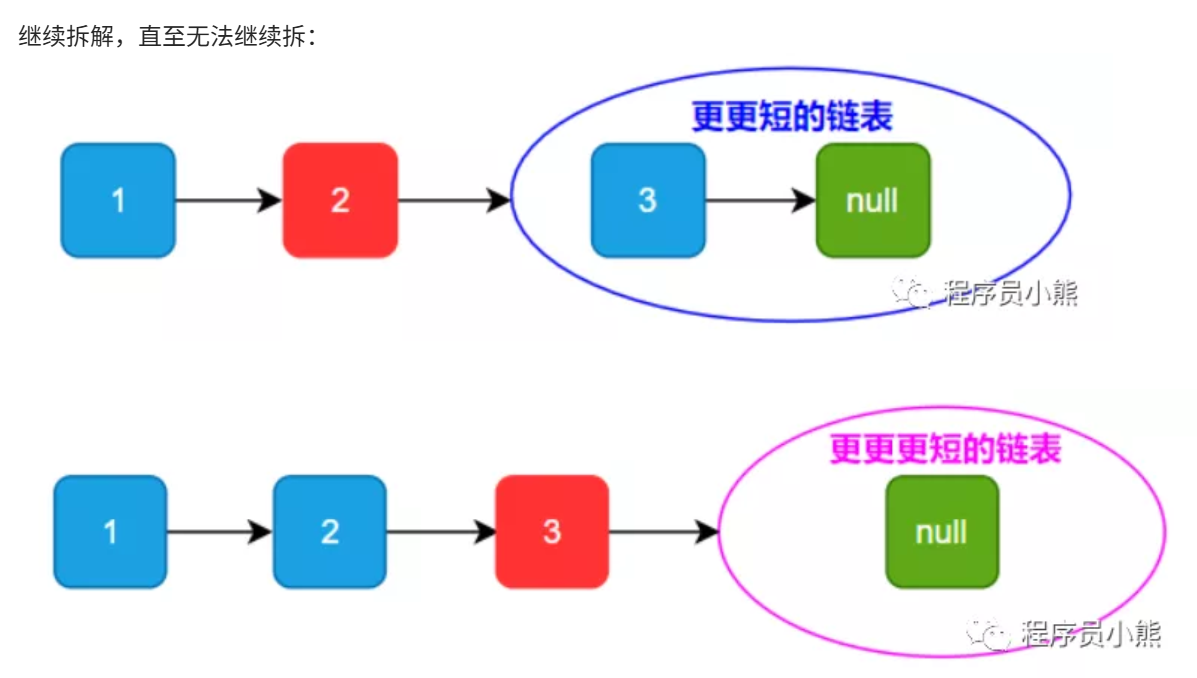 继续拆解，直至无法继续拆：

更更短的链表

1

2

3

null

程序员小熊

更更更短的链表

1

2

3

null

程序员小熊